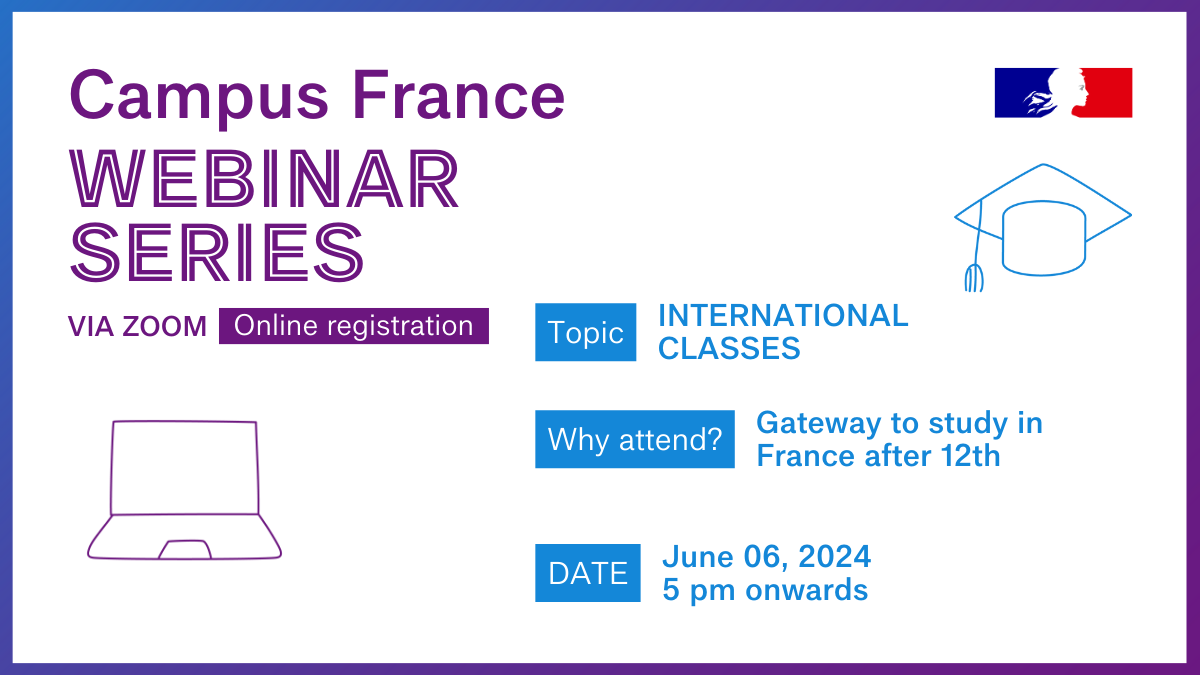 Campus France
WEBINAR SERIES

VIA ZOOM Online registration

Topic INTERNATIONAL CLASSES

Why attend? Gateway to study in France after 12th

DATE June 06, 2024
5 pm onwards